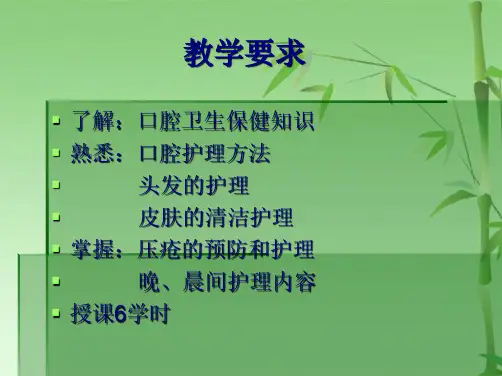 教学要求

- 了解：口腔卫生保健知识
- 熟悉：口腔护理方法
- 头发的护理
- 皮肤的清洁护理
- 掌握：压疮的预防和护理
- 晚、晨间护理内容
- 授课6学时